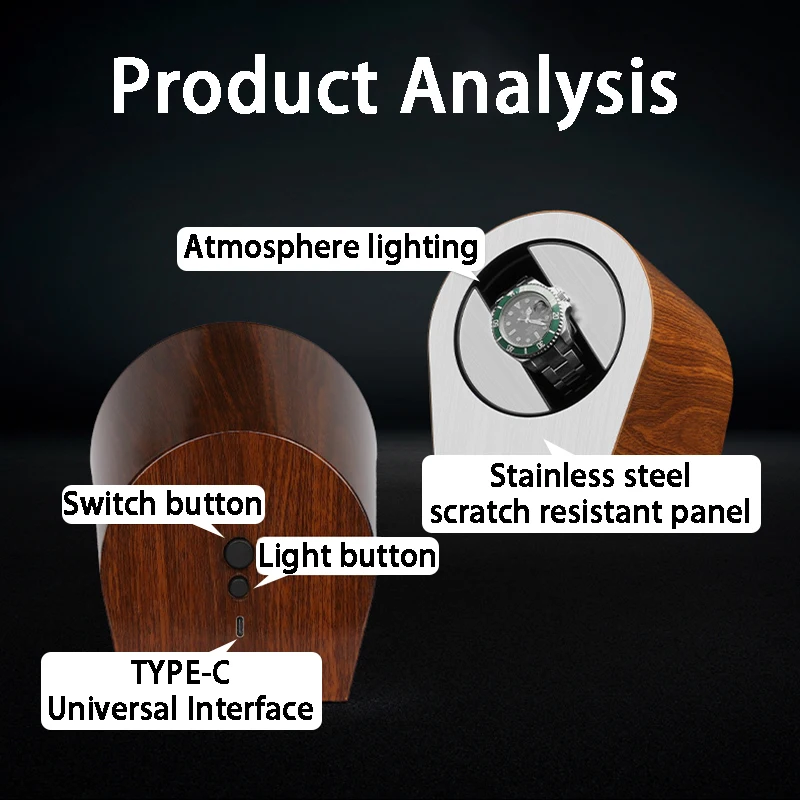 Product Analysis

Atmosphere lighting

Stainless steel scratch resistant panel

Switch button

Light button

TYPE-C
Universal Interface